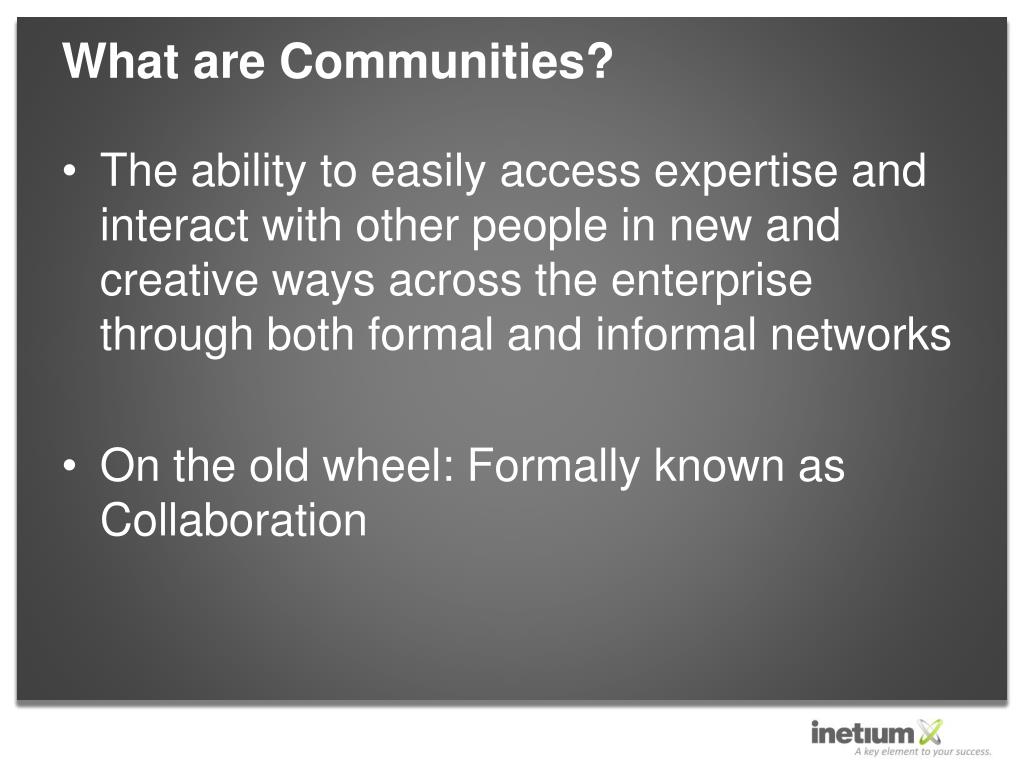 What are Communities?

• The ability to easily access expertise and interact with other people in new and creative ways across the enterprise through both formal and informal networks

• On the old wheel: Formally known as Collaboration

inetium
A key element to your success.